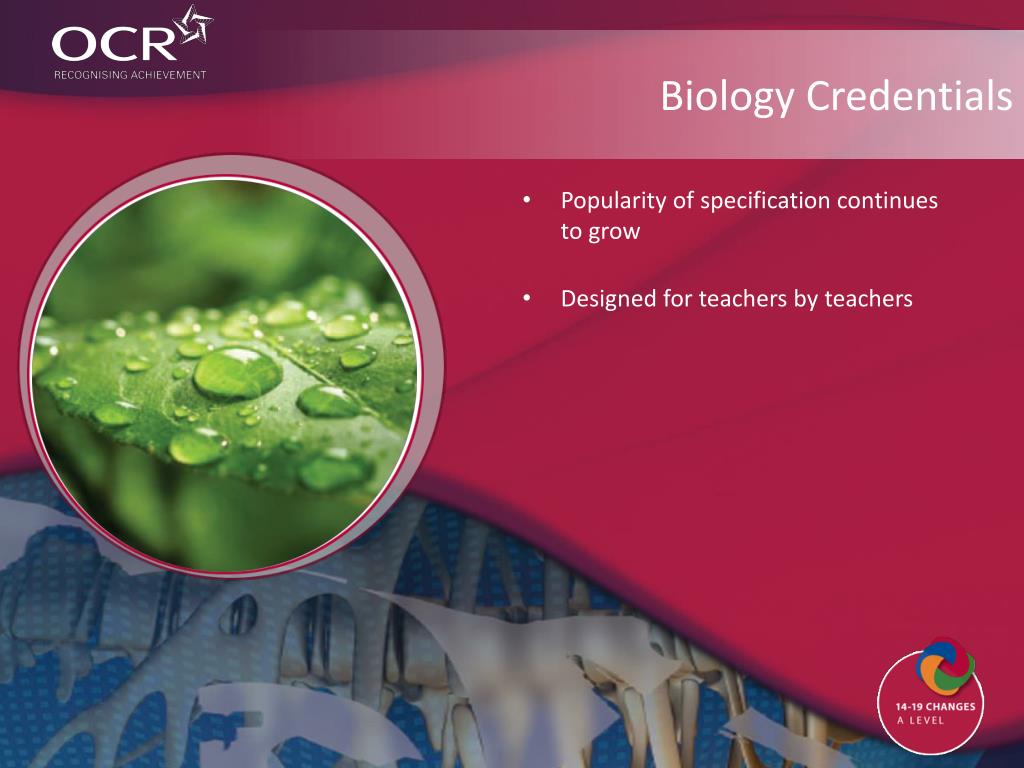 OCR
RECOGNISING ACHIEVEMENT

Biology Credentials

• Popularity of specification continues to grow

• Designed for teachers by teachers

14-19 CHANGES
A LEVEL